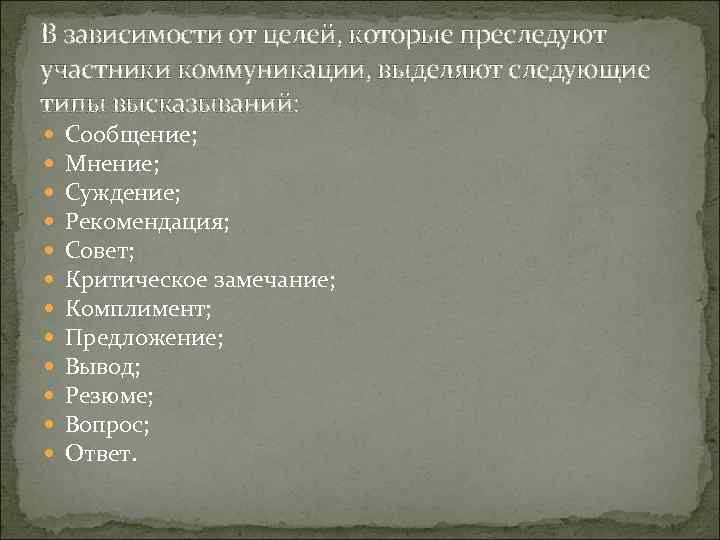 В зависимости от целей, которые преследуют участники коммуникации, выделяют следующие типы высказываний:

- Сообщение;
- Мнение;
- Суждение;
- Рекомендация;
- Совет;
- Критическое замечание;
- Комплимент;
- Предложение;
- Вывод;
- Резюме;
- Вопрос;
- Ответ.